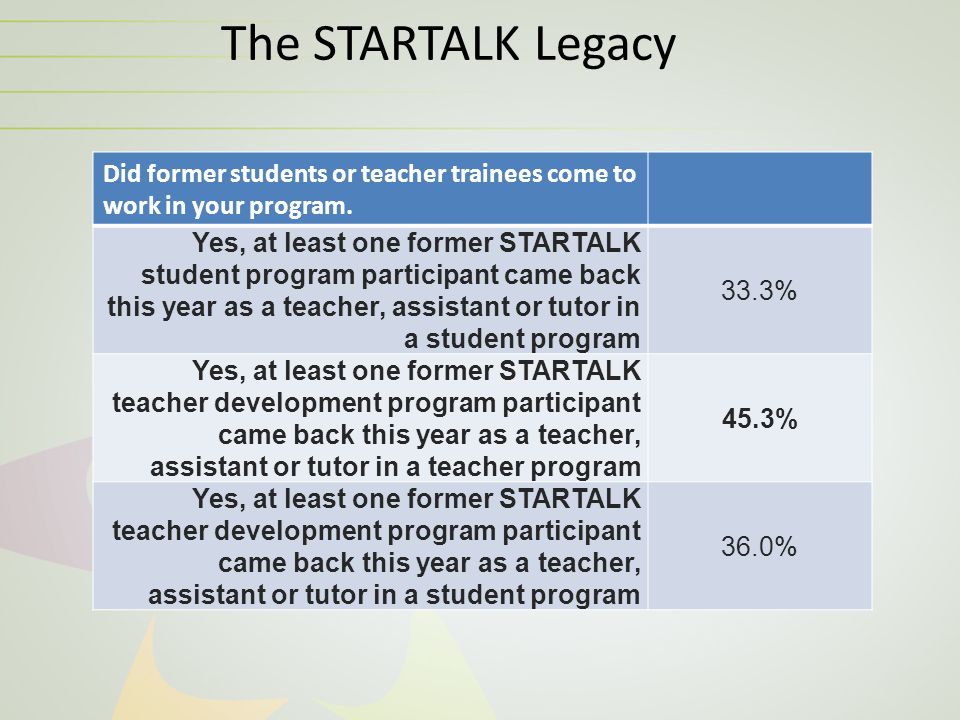 The STARTALK Legacy

| Did former students or teacher trainees come to work in your program. | |
|---|---|
| Yes, at least one former STARTALK student program participant came back this year as a teacher, assistant or tutor in a student program | 33.3% |
| Yes, at least one former STARTALK teacher development program participant came back this year as a teacher, assistant or tutor in a teacher program | 45.3% |
| Yes, at least one former STARTALK teacher development program participant came back this year as a teacher, assistant or tutor in a student program | 36.0% |